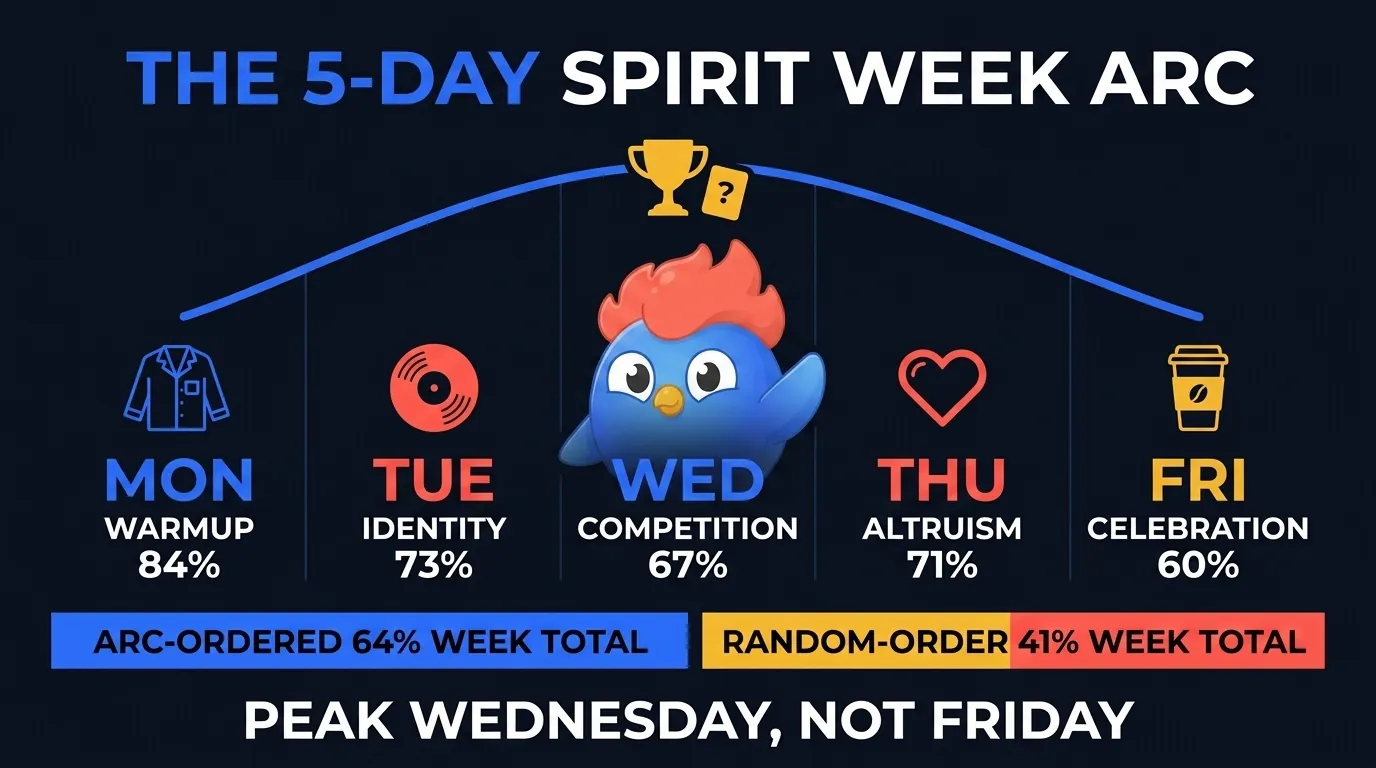 THE 5-DAY SPIRIT WEEK ARC

?

MON
WARMUP
84%

TUE
IDENTITY
73%

WED
COMPETITION
67%

THU
ALTRUISM
71%

FRI
CELEBRATION
60%

ARC-ORDERED 64% WEEK TOTAL

RANDOM-ORDER 41% WEEK TOTAL

PEAK WEDNESDAY, NOT FRIDAY